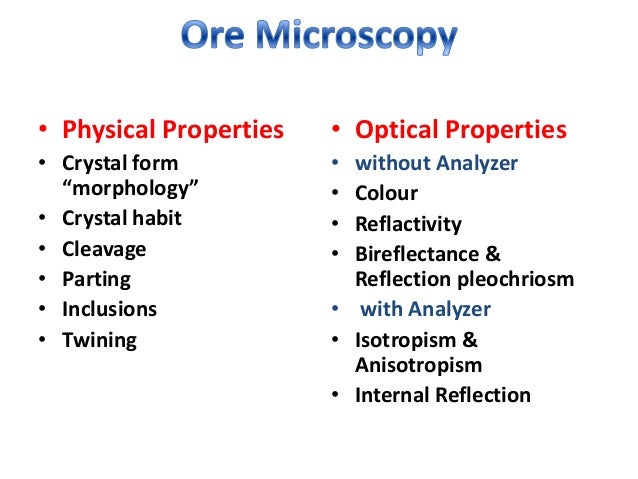 Ore Microscopy

• Physical Properties
• Crystal form “morphology”
• Crystal habit
• Cleavage
• Parting
• Inclusions
• Twining

• Optical Properties
• without Analyzer
• Colour
• Reflactivity
• Bireflectance & Reflection pleochriosm
• with Analyzer
• Isotropism & Anisotropism
• Internal Reflection